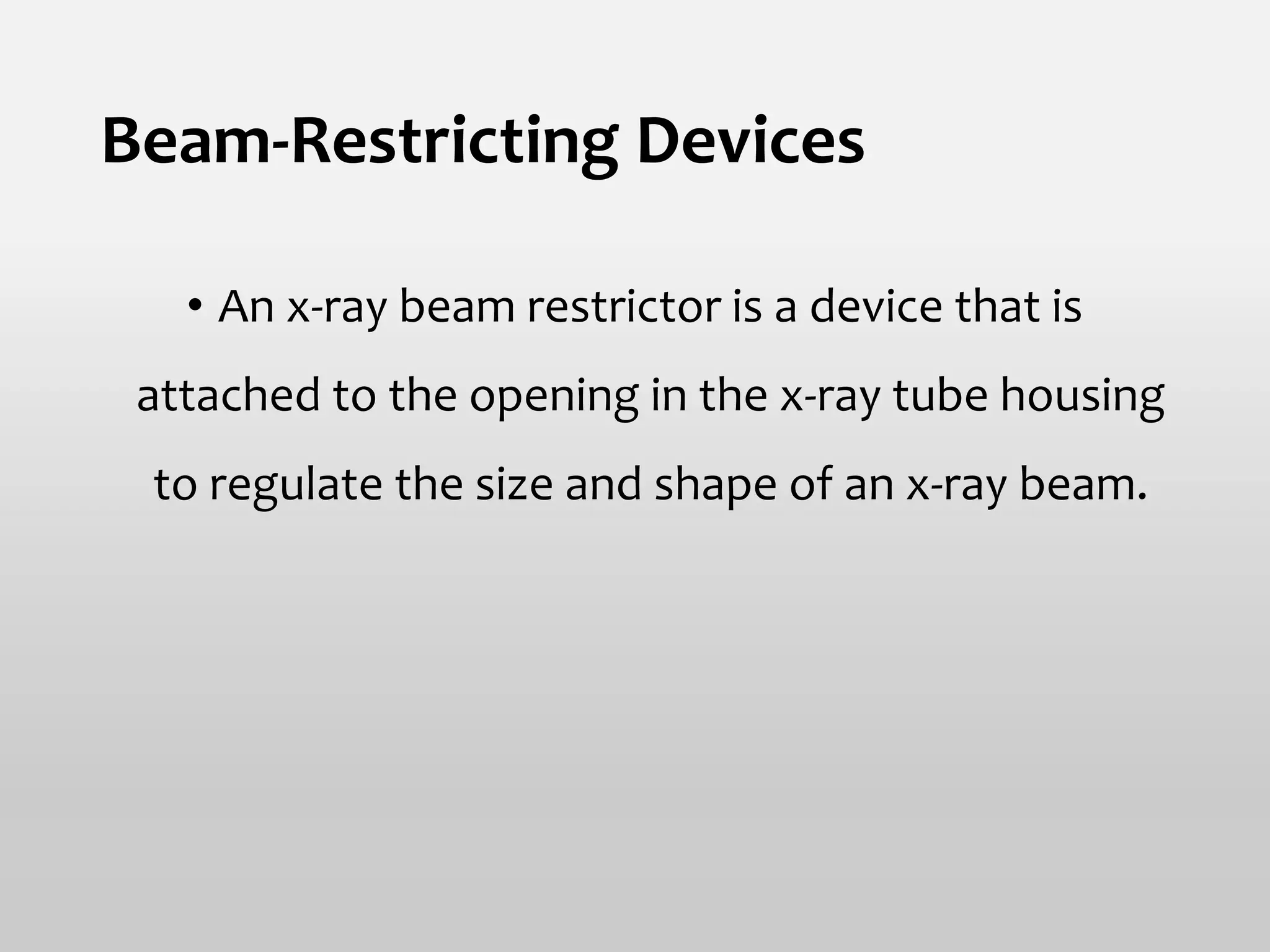 Beam-Restricting Devices

• An x-ray beam restrictor is a device that is attached to the opening in the x-ray tube housing to regulate the size and shape of an x-ray beam.